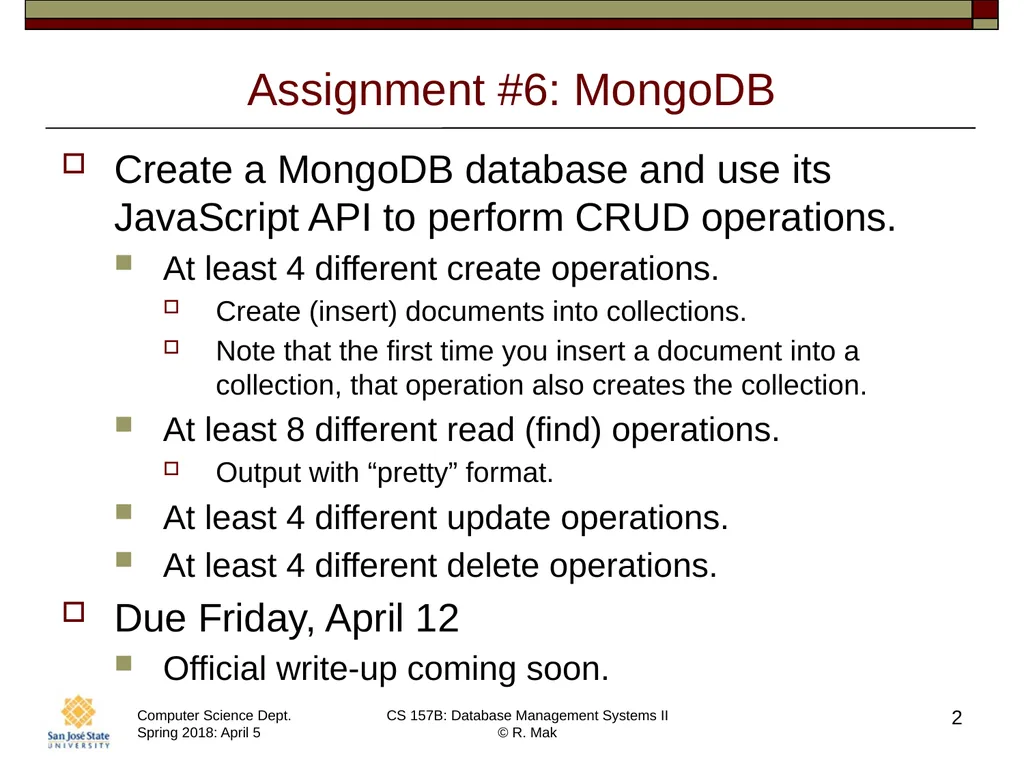 Assignment #6: MongoDB

Create a MongoDB database and use its JavaScript API to perform CRUD operations.

At least 4 different create operations.

Create (insert) documents into collections.

Note that the first time you insert a document into a collection, that operation also creates the collection.

At least 8 different read (find) operations.

Output with “pretty” format.

At least 4 different update operations.

At least 4 different delete operations.

Due Friday, April 12

Official write-up coming soon.

San José State UNIVERSITY

Computer Science Dept.
Spring 2018: April 5

CS 157B: Database Management Systems II
© R. Mak

2